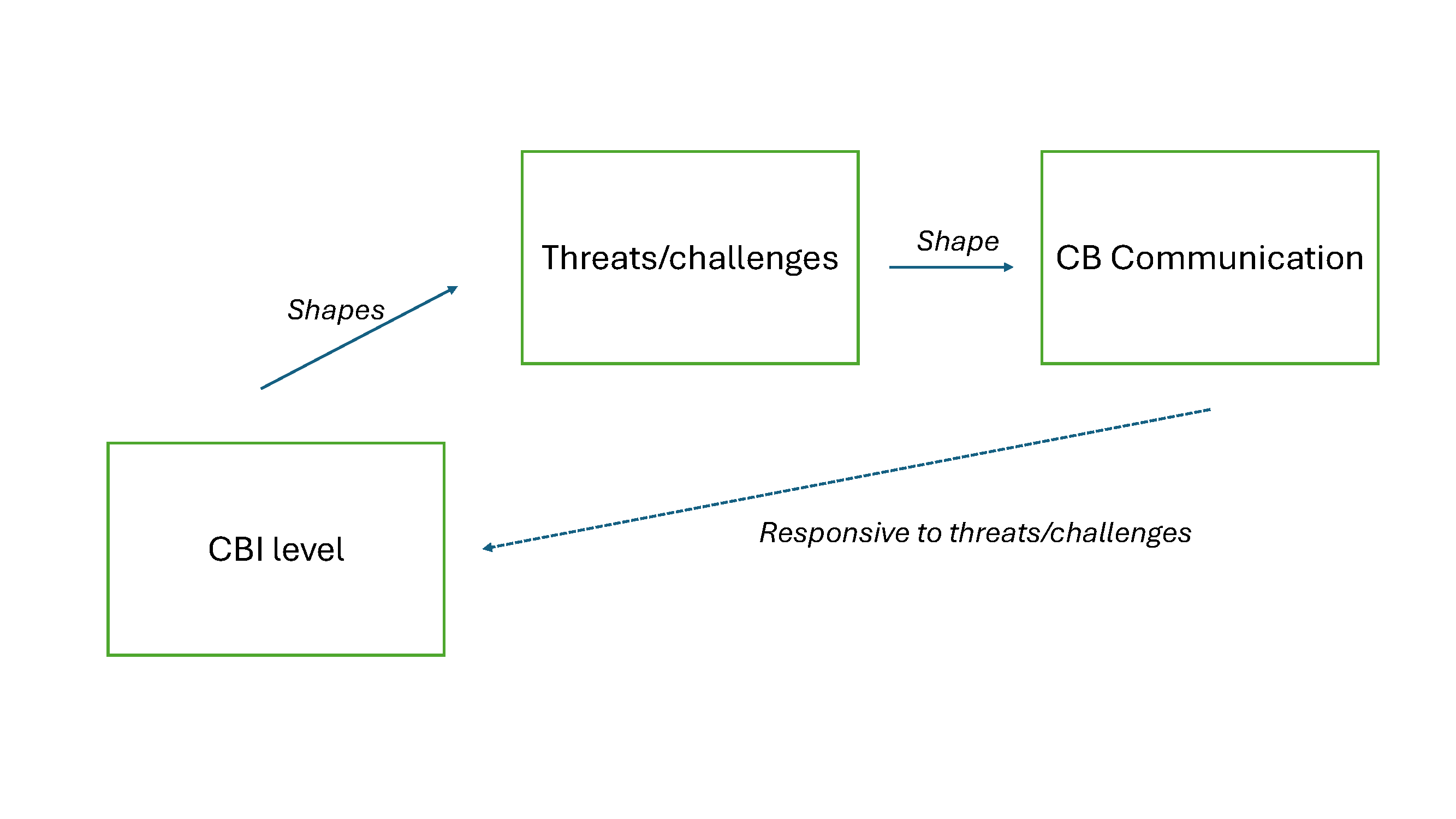 Threats/challenges

Shape

CB Communication

Shapes

CBI level

Responsive to threats/challenges